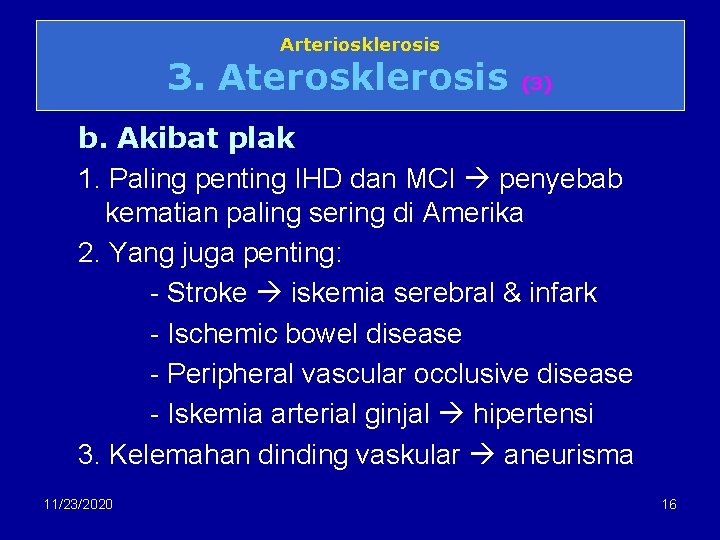 Arteriosklerosis
3. Aterosklerosis (3)

b. Akibat plak

1. Paling penting IHD dan MCI → penyebab kematian paling sering di Amerika

2. Yang juga penting:

- Stroke → iskemia serebral & infark

- Ischemic bowel disease

- Peripheral vascular occlusive disease

- Iskemia arterial ginjal → hipertensi

3. Kelemahan dinding vaskular → aneurisma

11/23/2020

16